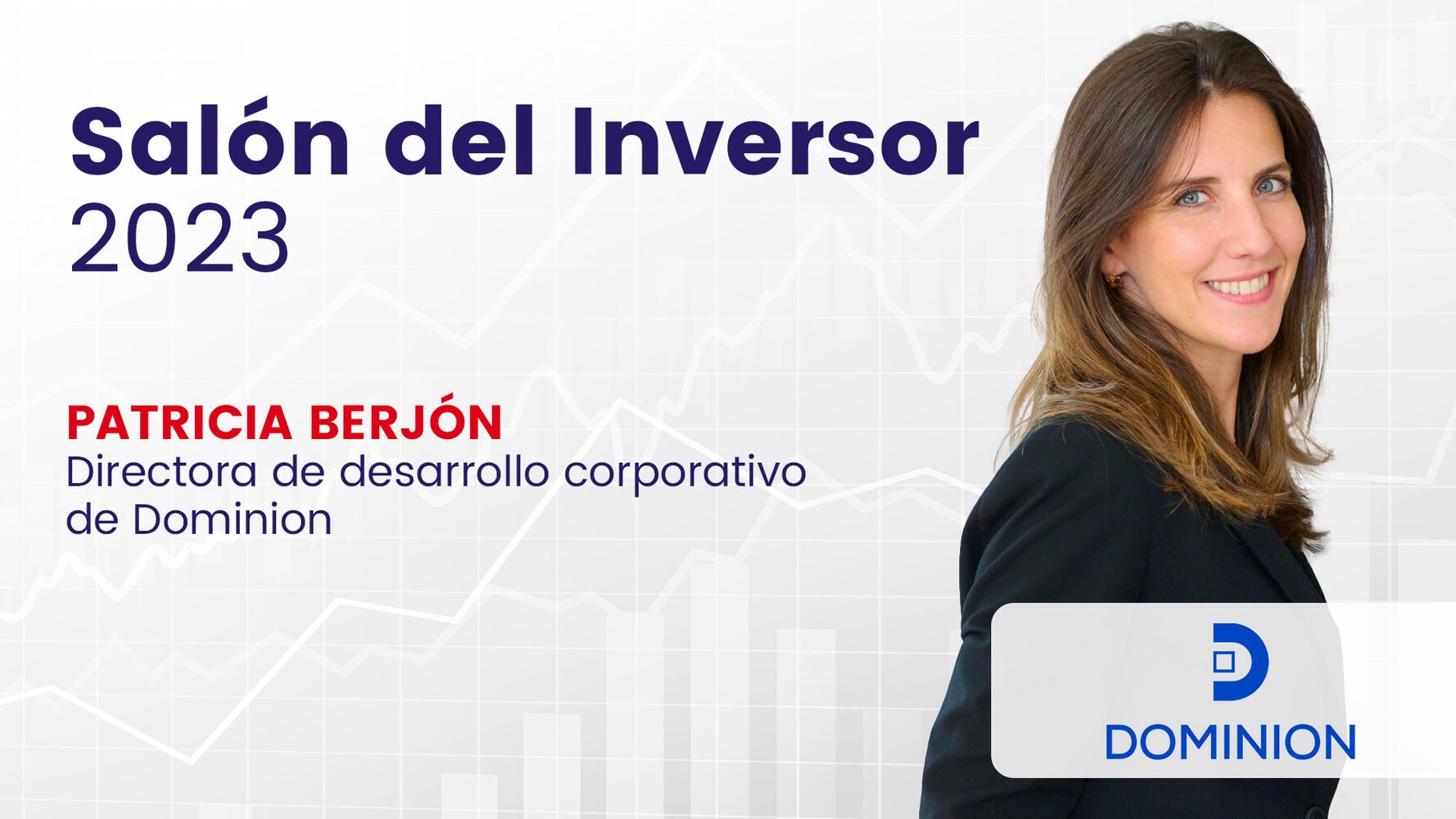 Salón del Inversor
2023

PATRICIA BERJÓN
Directora de desarrollo corporativo de Dominion

DOMINION